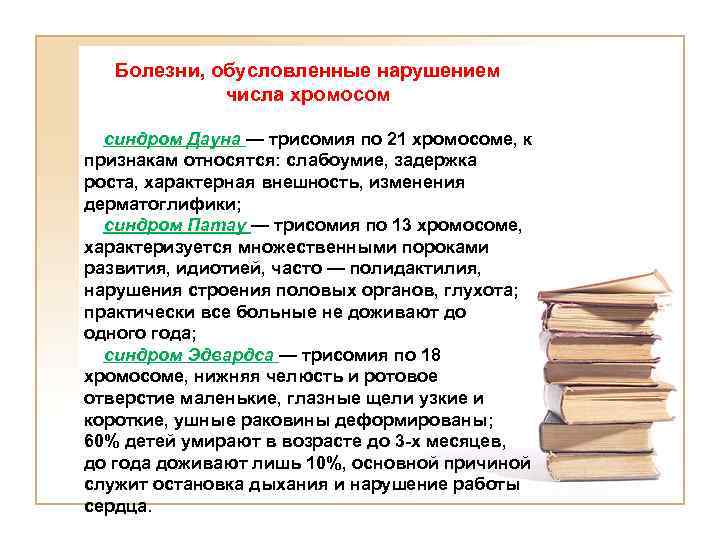 Болезни, обусловленные нарушением числа хромосом

синдром Дауна — трисомия по 21 хромосоме, к признакам относятся: слабоумие, задержка роста, характерная внешность, изменения дерматоглифики;
синдром Патау — трисомия по 13 хромосоме, характеризуется множественными пороками развития, идиотией, часто — полидактилия, нарушения строения половых органов, глухота; практически все больные не доживают до одного года;
синдром Эдвардса — трисомия по 18 хромосоме, нижняя челюсть и ротовое отверстие маленькие, глазные щели узкие и короткие, ушные раковины деформированы; 60% детей умирают в возрасте до 3-х месяцев, до года доживают лишь 10%, основной причиной служит остановка дыхания и нарушение работы сердца.